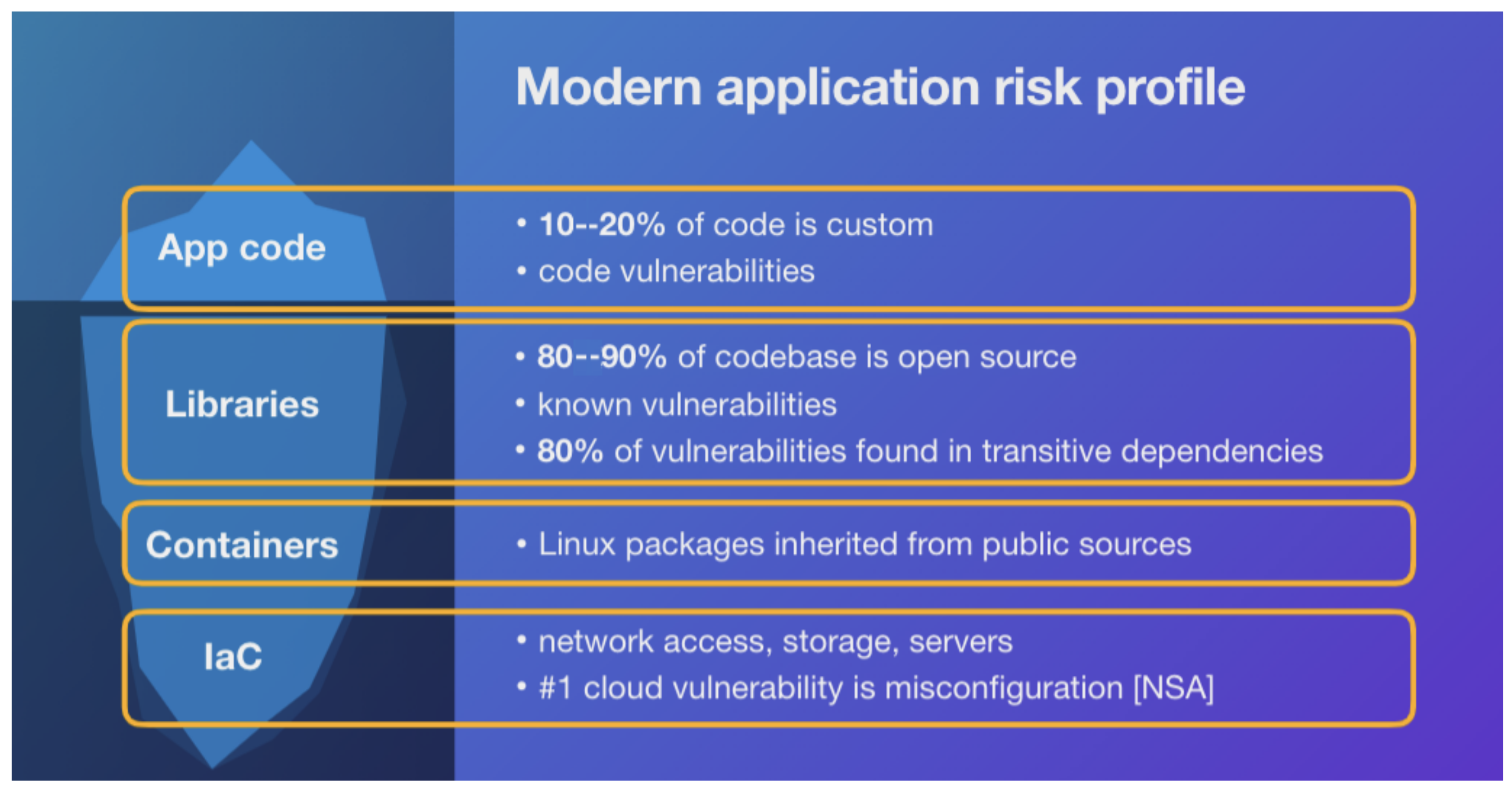 Modern application risk profile

App code

• 10--20% of code is custom
• code vulnerabilities

Libraries

• 80--90% of codebase is open source
• known vulnerabilities
• 80% of vulnerabilities found in transitive dependencies

Containers

• Linux packages inherited from public sources

IaC

• network access, storage, servers
• #1 cloud vulnerability is misconfiguration [NSA]